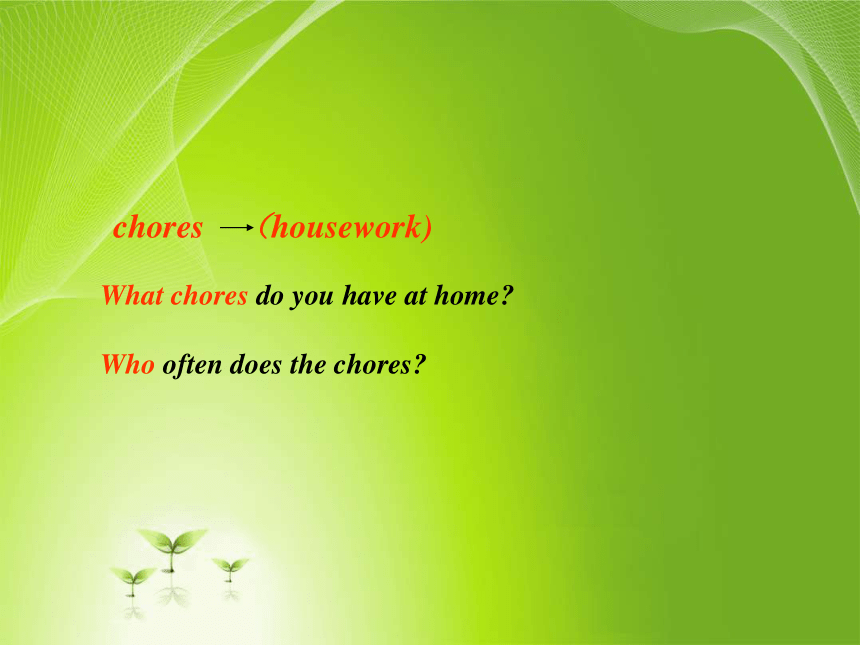 chores → (housework)

What chores do you have at home?

Who often does the chores?